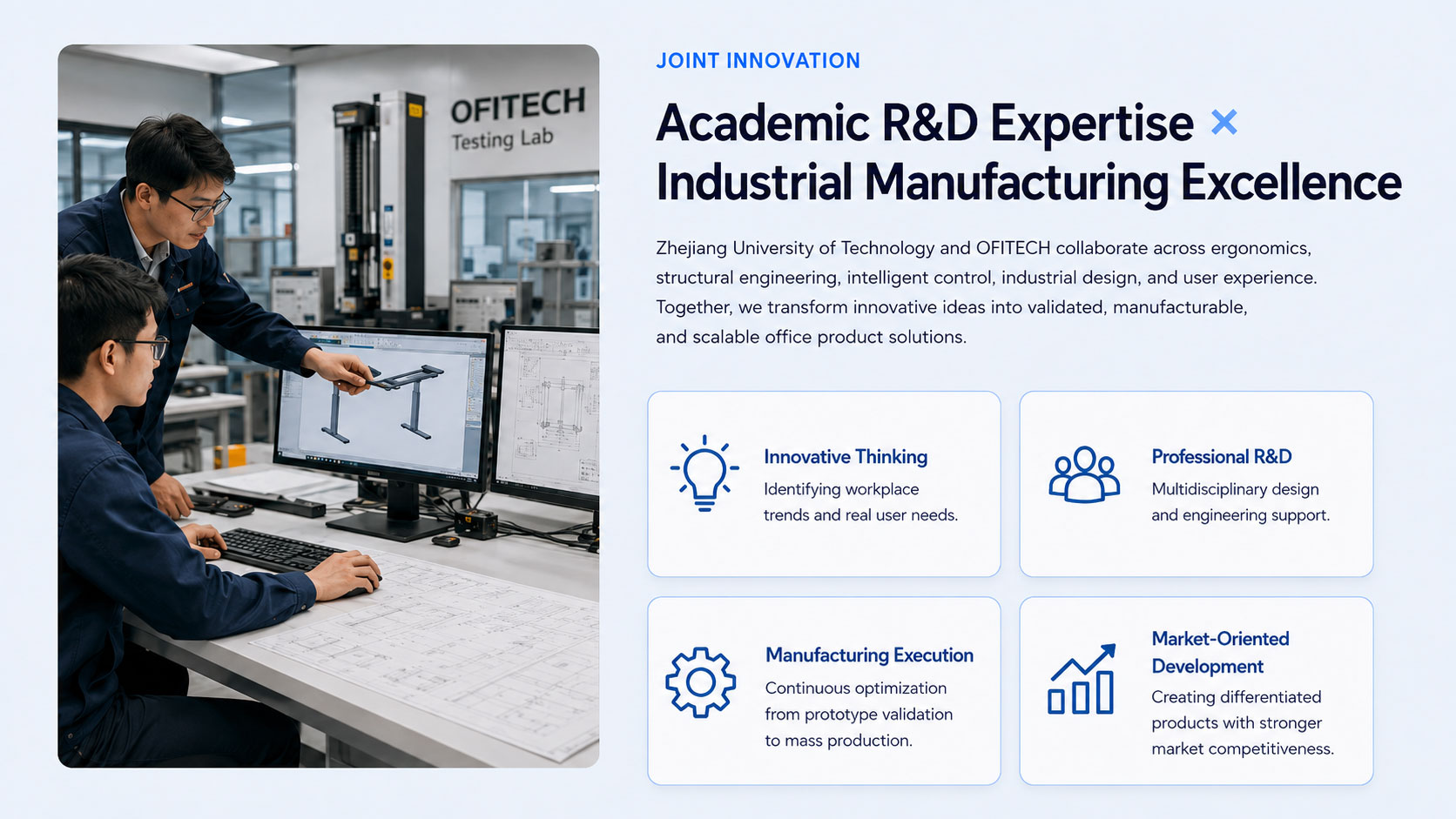 OFITECH
Testing Lab

JOINT INNOVATION

Academic R&D Expertise × Industrial Manufacturing Excellence

Zhejiang University of Technology and OFITECH collaborate across ergonomics, structural engineering, intelligent control, industrial design, and user experience. Together, we transform innovative ideas into validated, manufacturable, and scalable office product solutions.

Innovative Thinking
Identifying workplace trends and real user needs.

Professional R&D
Multidisciplinary design and engineering support.

Manufacturing Execution
Continuous optimization from prototype validation to mass production.

Market-Oriented Development
Creating differentiated products with stronger market competitiveness.